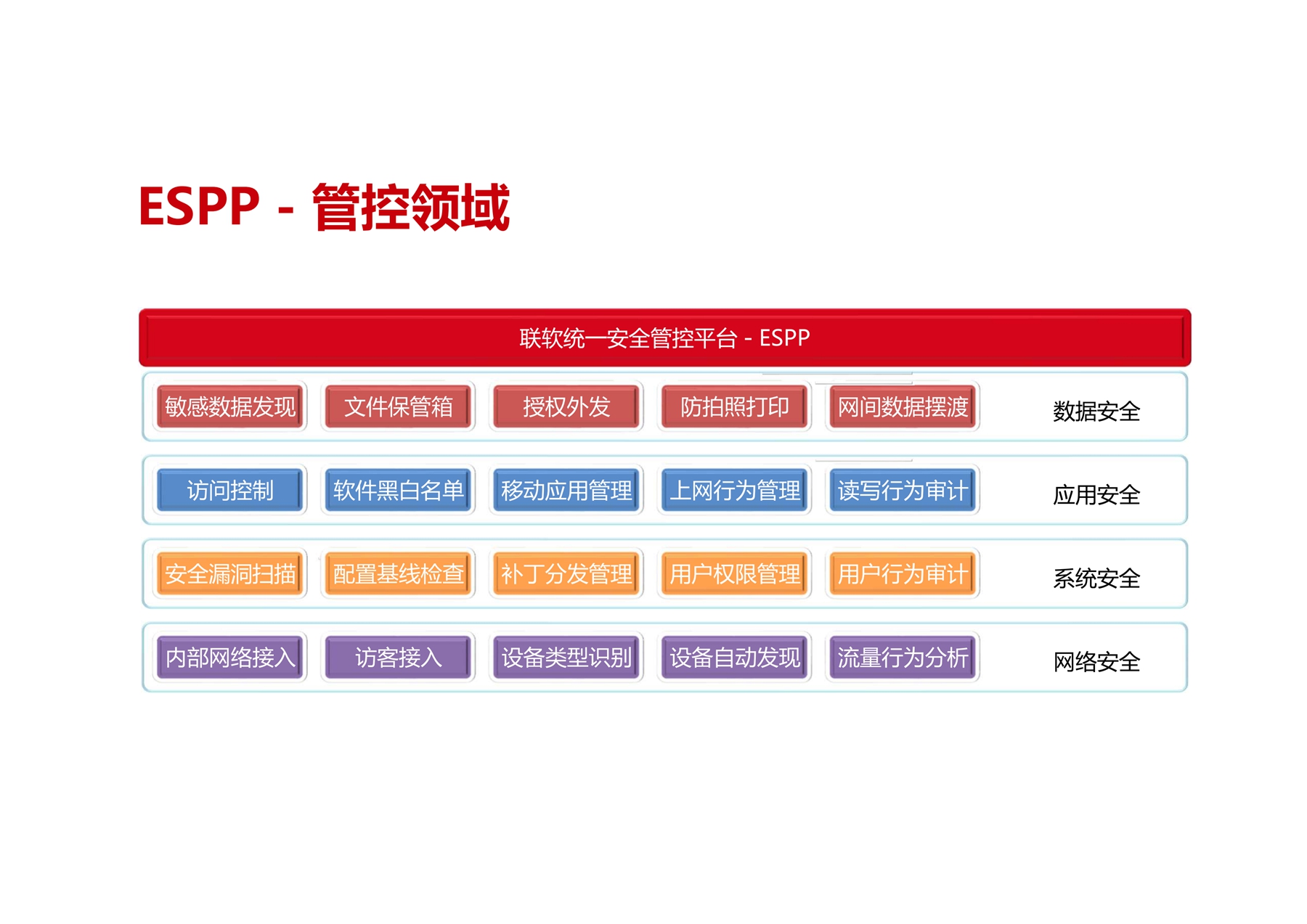 ESPP - 管控领域

联软统一安全管控平台 - ESPP

敏感数据发现 文件保管箱 授权外发 防拍照打印 网间数据摆渡 数据安全

访问控制 软件黑白名单 移动应用管理 上网行为管理 读写行为审计 应用安全

安全漏洞扫描 配置基线检查 补丁分发管理 用户权限管理 用户行为审计 系统安全

内部网络接入 访客接入 设备类型识别 设备自动发现 流量行为分析 网络安全